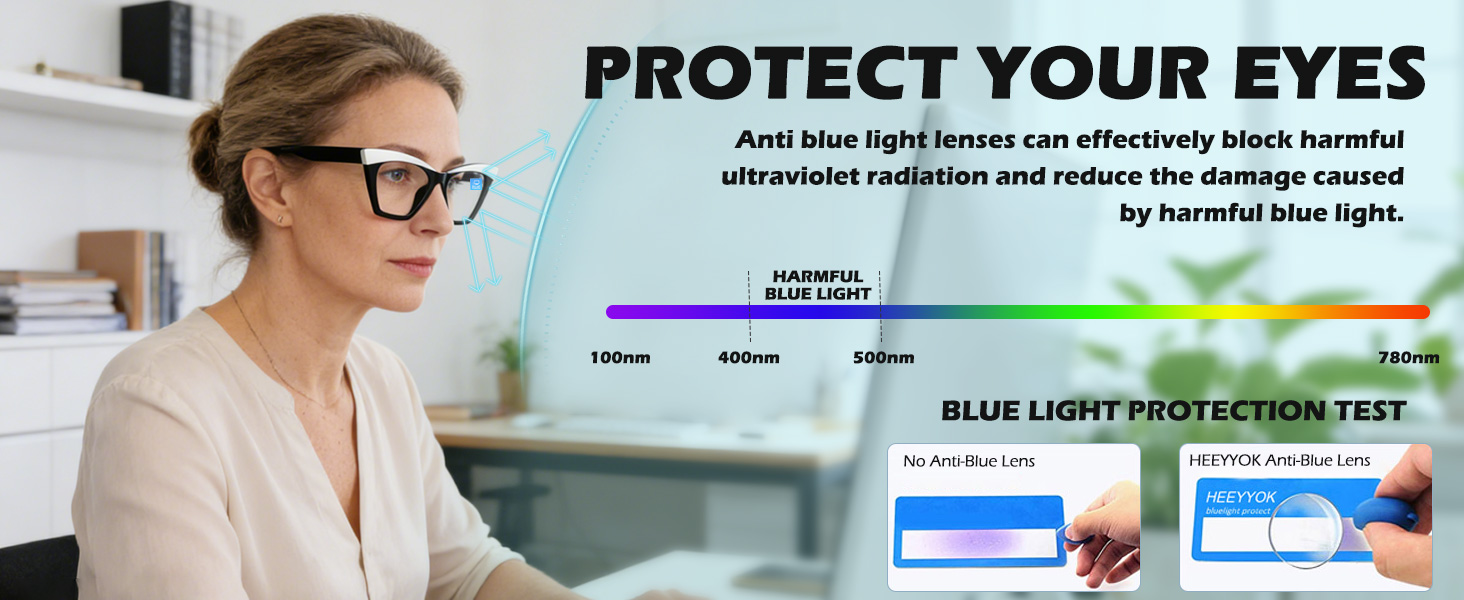 PROTECT YOUR EYES

Anti blue light lenses can effectively block harmful ultraviolet radiation and reduce the damage caused by harmful blue light.

HARMFUL BLUE LIGHT

100nm 400nm 500nm 780nm

BLUE LIGHT PROTECTION TEST

No Anti-Blue Lens

HEEYYOK Anti-Blue Lens

HEEYYOK
bluelight protect